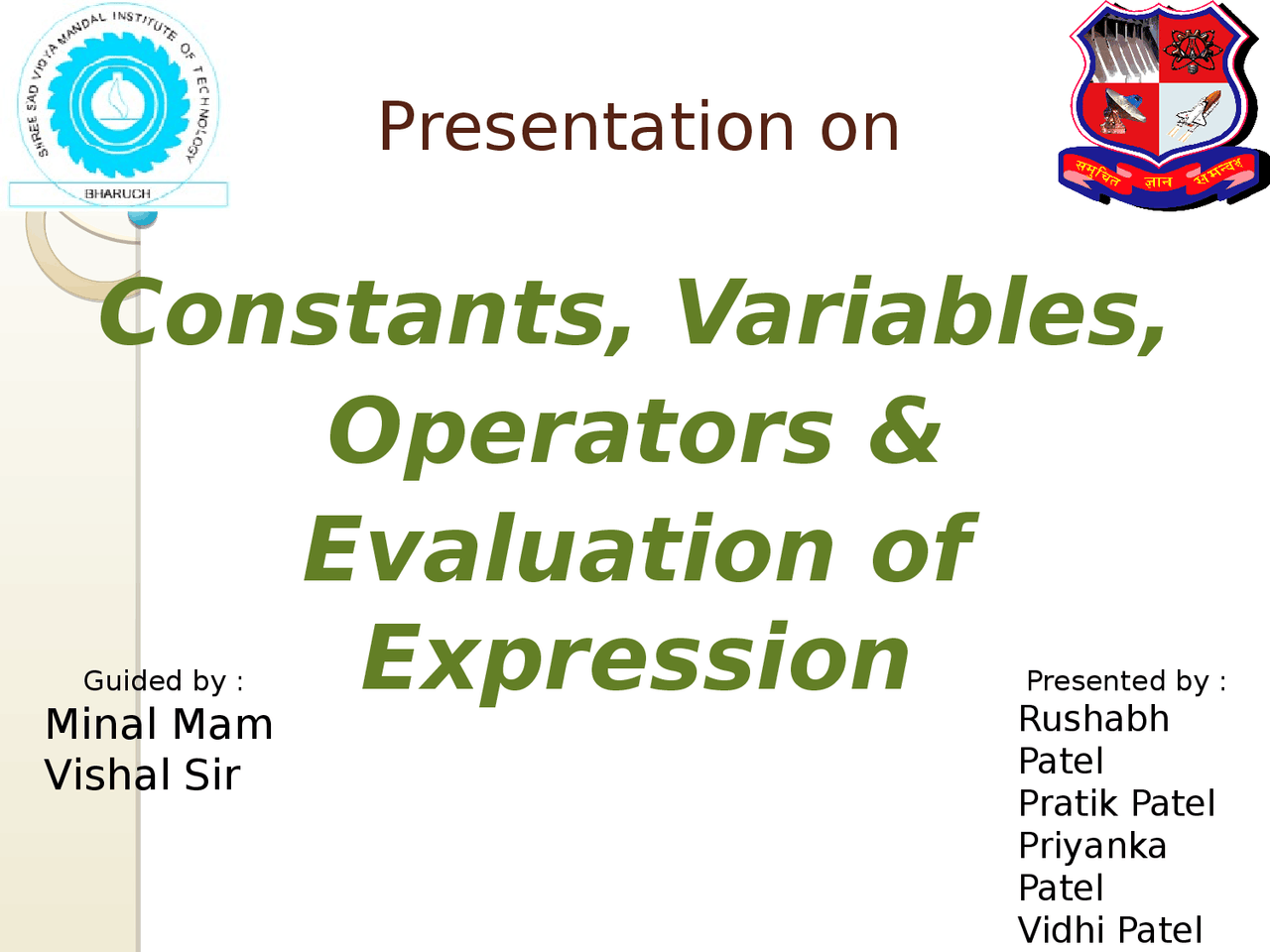 SHREE SAD VIDYA MANDAL INSTITUTE OF TECHNOLOGY
BHARUCH

Presentation on

समुचित ज्ञान समन्वय

Constants, Variables, Operators & Evaluation of Expression

Guided by :
Minal Mam
Vishal Sir

Presented by :
Rushabh Patel
Pratik Patel
Priyanka Patel
Vidhi Patel